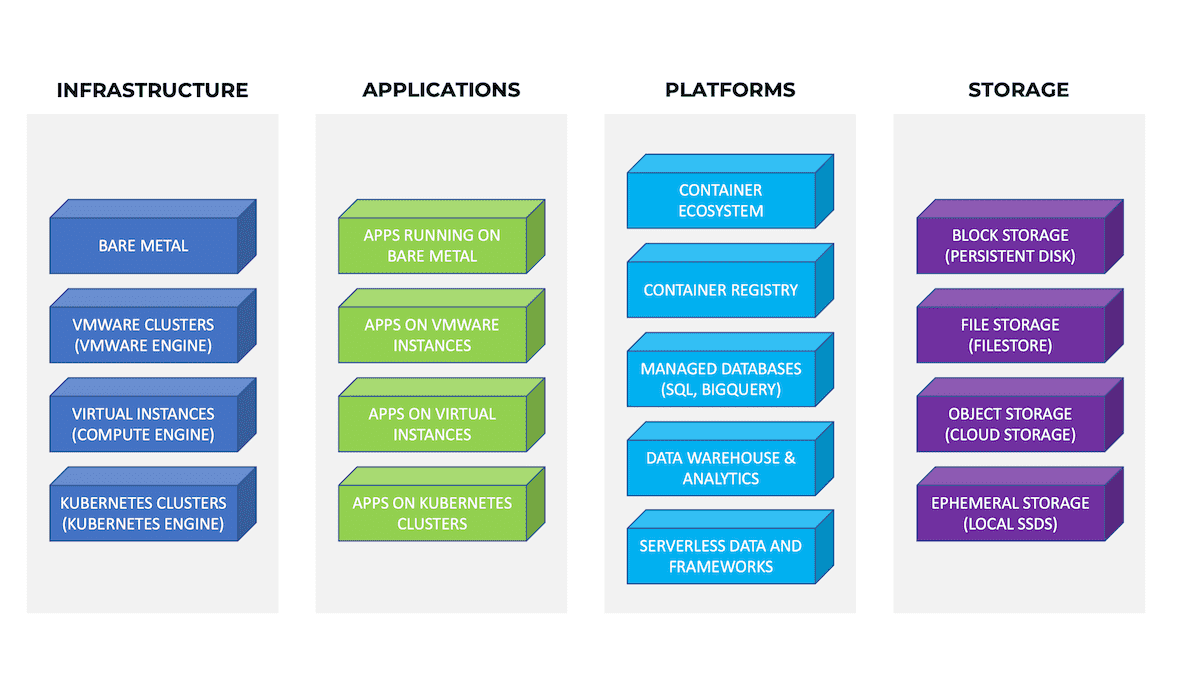 INFRASTRUCTURE

BARE METAL

VMWARE CLUSTERS (VMWARE ENGINE)

VIRTUAL INSTANCES (COMPUTE ENGINE)

KUBERNETES CLUSTERS (KUBERNETES ENGINE)

APPLICATIONS

APPS RUNNING ON BARE METAL

APPS ON VMWARE INSTANCES

APPS ON VIRTUAL INSTANCES

APPS ON KUBERNETES CLUSTERS

PLATFORMS

CONTAINER ECOSYSTEM

CONTAINER REGISTRY

MANAGED DATABASES (SQL, BIGQUERY)

DATA WAREHOUSE & ANALYTICS

SERVERLESS DATA AND FRAMEWORKS

STORAGE

BLOCK STORAGE (PERSISTENT DISK)

FILE STORAGE (FILESTORE)

OBJECT STORAGE (CLOUD STORAGE)

EPHEMERAL STORAGE (LOCAL SSDS)